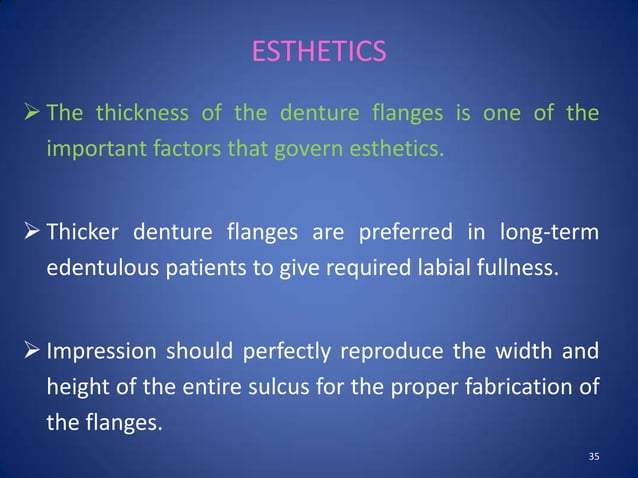 ESTHETICS

➢ The thickness of the denture flanges is one of the important factors that govern esthetics.

➢ Thicker denture flanges are preferred in long-term edentulous patients to give required labial fullness.

➢ Impression should perfectly reproduce the width and height of the entire sulcus for the proper fabrication of the flanges.

35